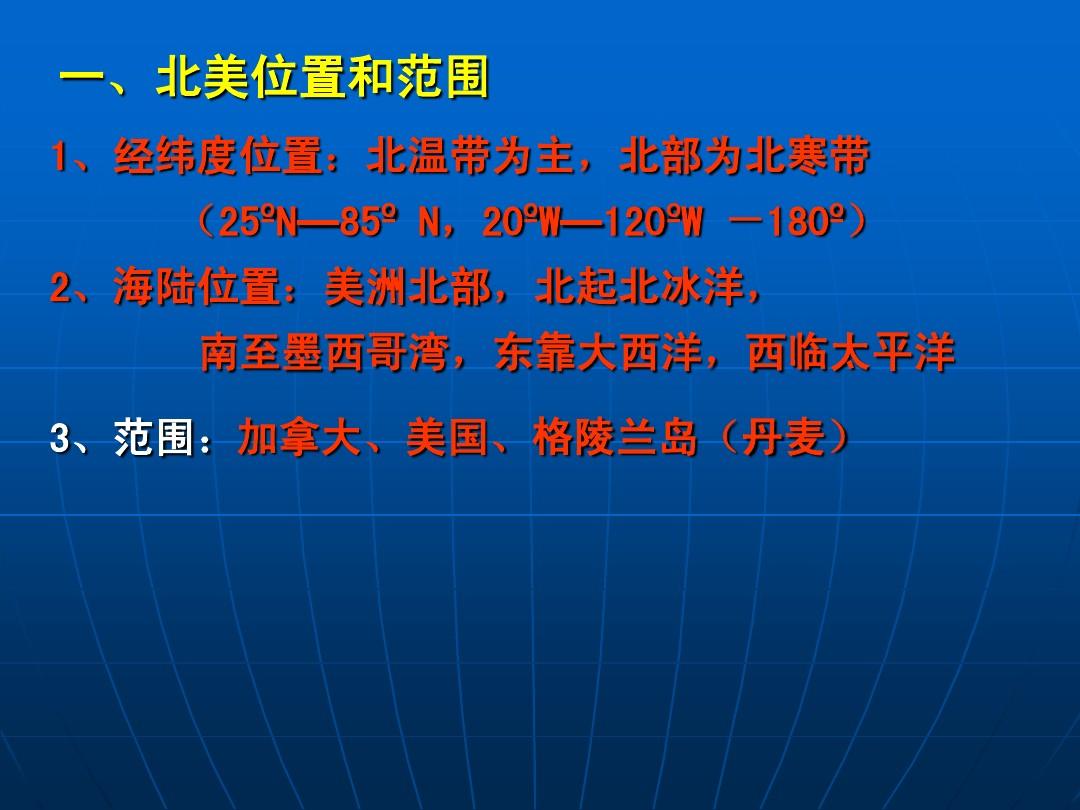 一、北美位置和范围

1、经纬度位置：北温带为主，北部为北寒带
（25ºN—85º N，20ºW—120ºW －180º）

2、海陆位置：美洲北部，北起北冰洋，
南至墨西哥湾，东靠大西洋，西临太平洋

3、范围：加拿大、美国、格陵兰岛（丹麦）